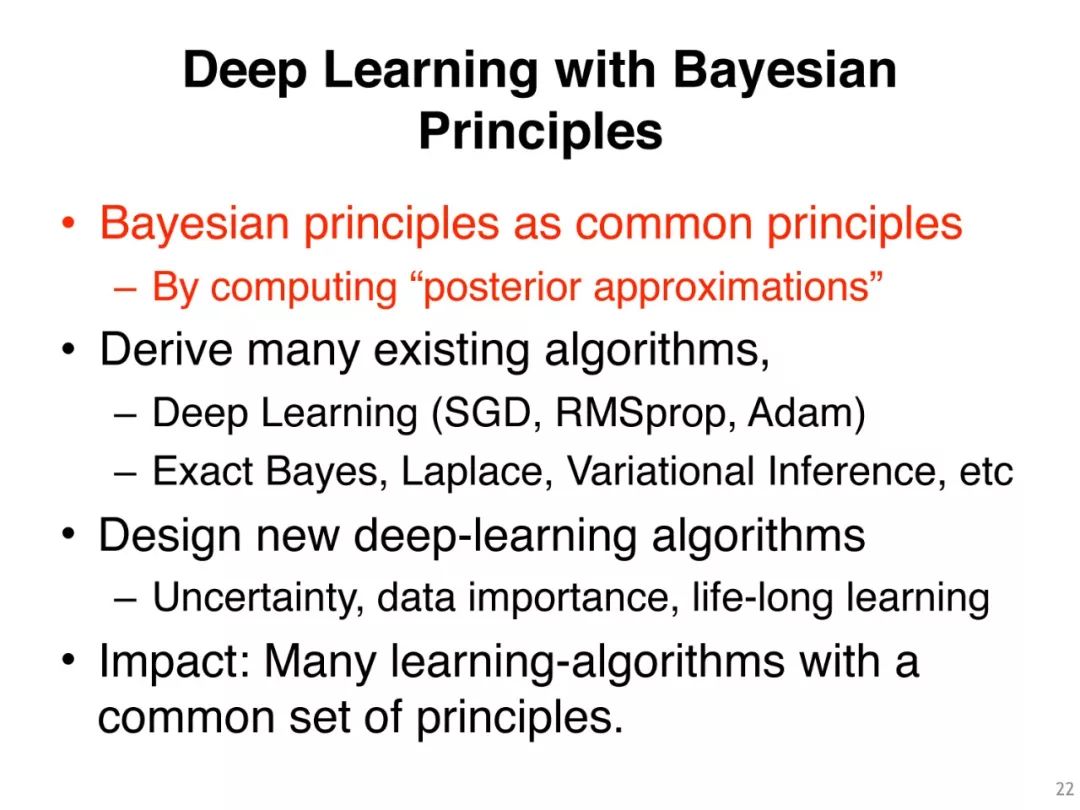 Deep Learning with Bayesian Principles

• Bayesian principles as common principles
– By computing “posterior approximations”
• Derive many existing algorithms,
– Deep Learning (SGD, RMSprop, Adam)
– Exact Bayes, Laplace, Variational Inference, etc
• Design new deep-learning algorithms
– Uncertainty, data importance, life-long learning
• Impact: Many learning-algorithms with a common set of principles.

22